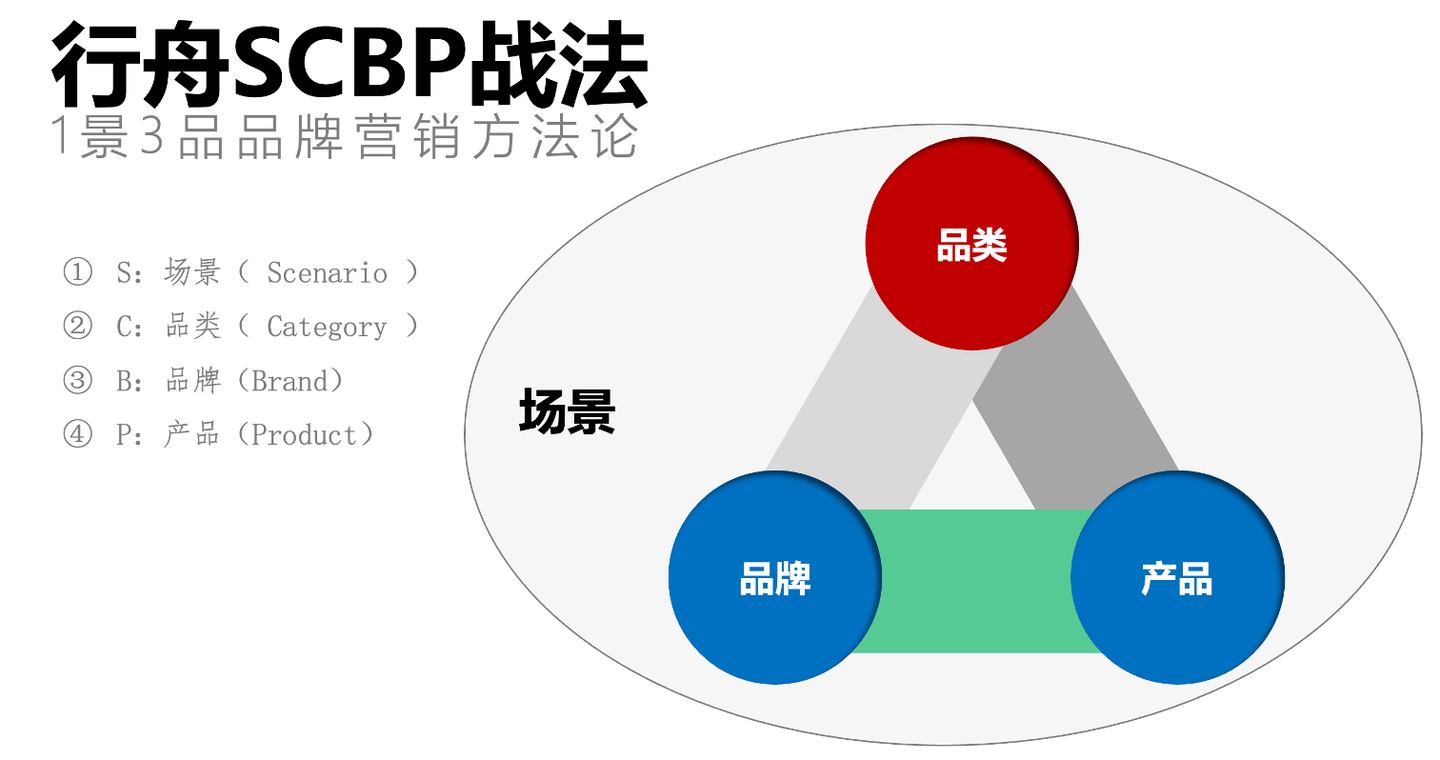 行舟SCBP战法
1景3品品牌营销方法论

① S：场景（ Scenario ）
② C：品类（ Category ）
③ B：品牌（Brand）
④ P：产品（Product）

品类

场景

品牌

产品